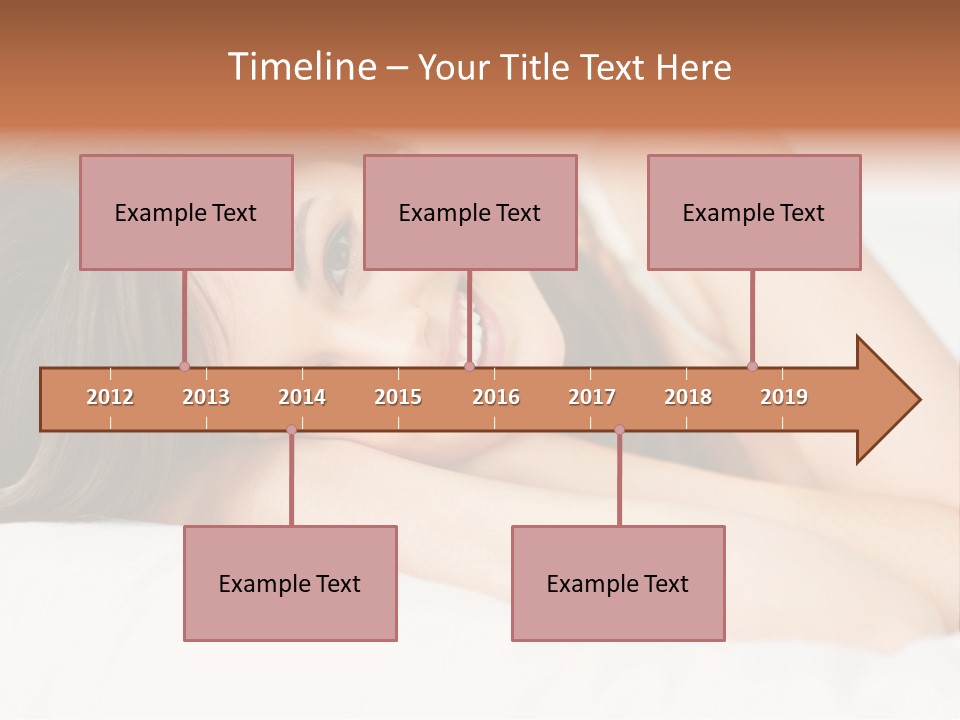 Timeline – Your Title Text Here

Example Text

Example Text

Example Text

2012 2013 2014 2015 2016 2017 2018 2019

Example Text

Example Text